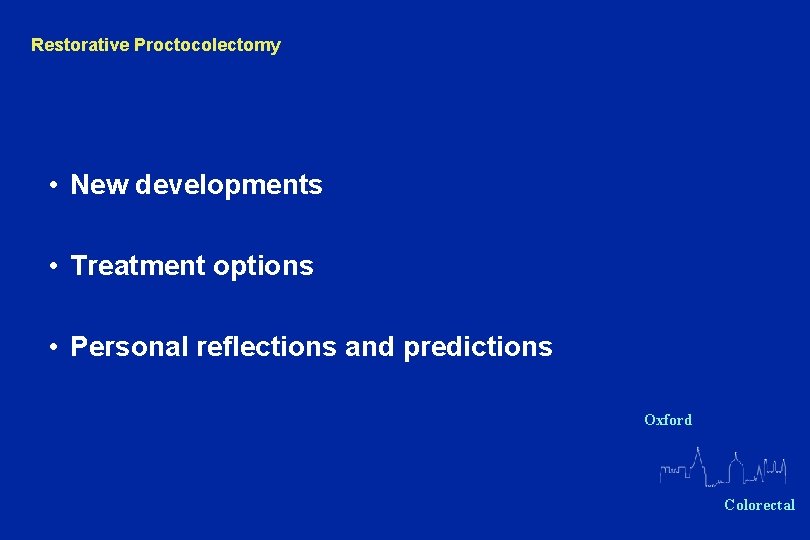 Restorative Proctocolectomy

• New developments

• Treatment options

• Personal reflections and predictions

Oxford

Colorectal